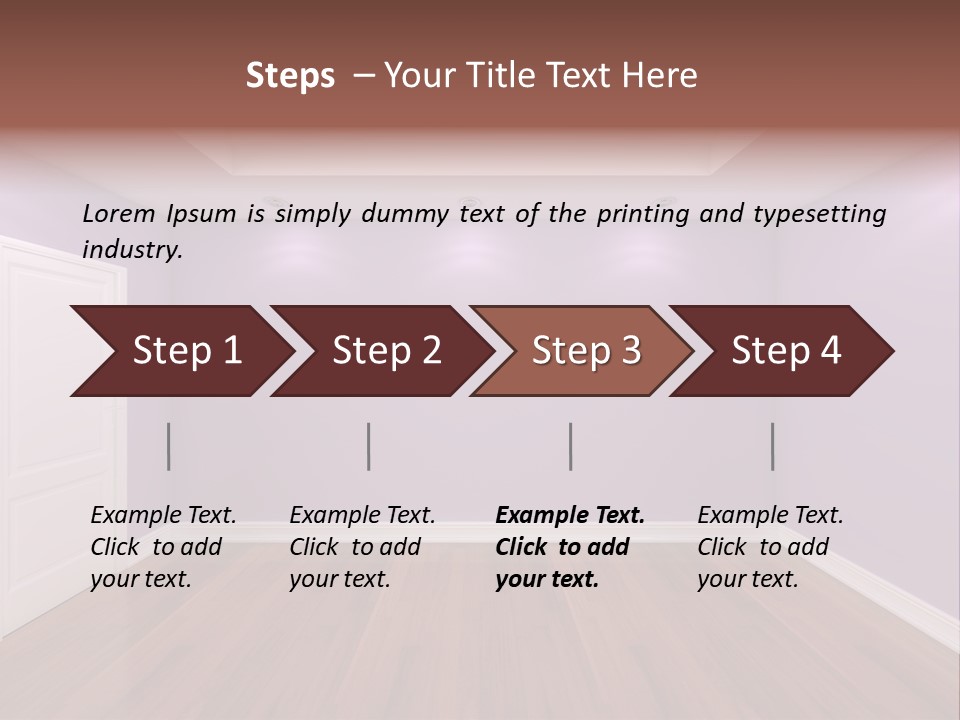 Steps – Your Title Text Here

Lorem Ipsum is simply dummy text of the printing and typesetting industry.

Step 1

Step 2

Step 3

Step 4

Example Text. Click to add your text.

Example Text. Click to add your text.

Example Text. Click to add your text.

Example Text. Click to add your text.